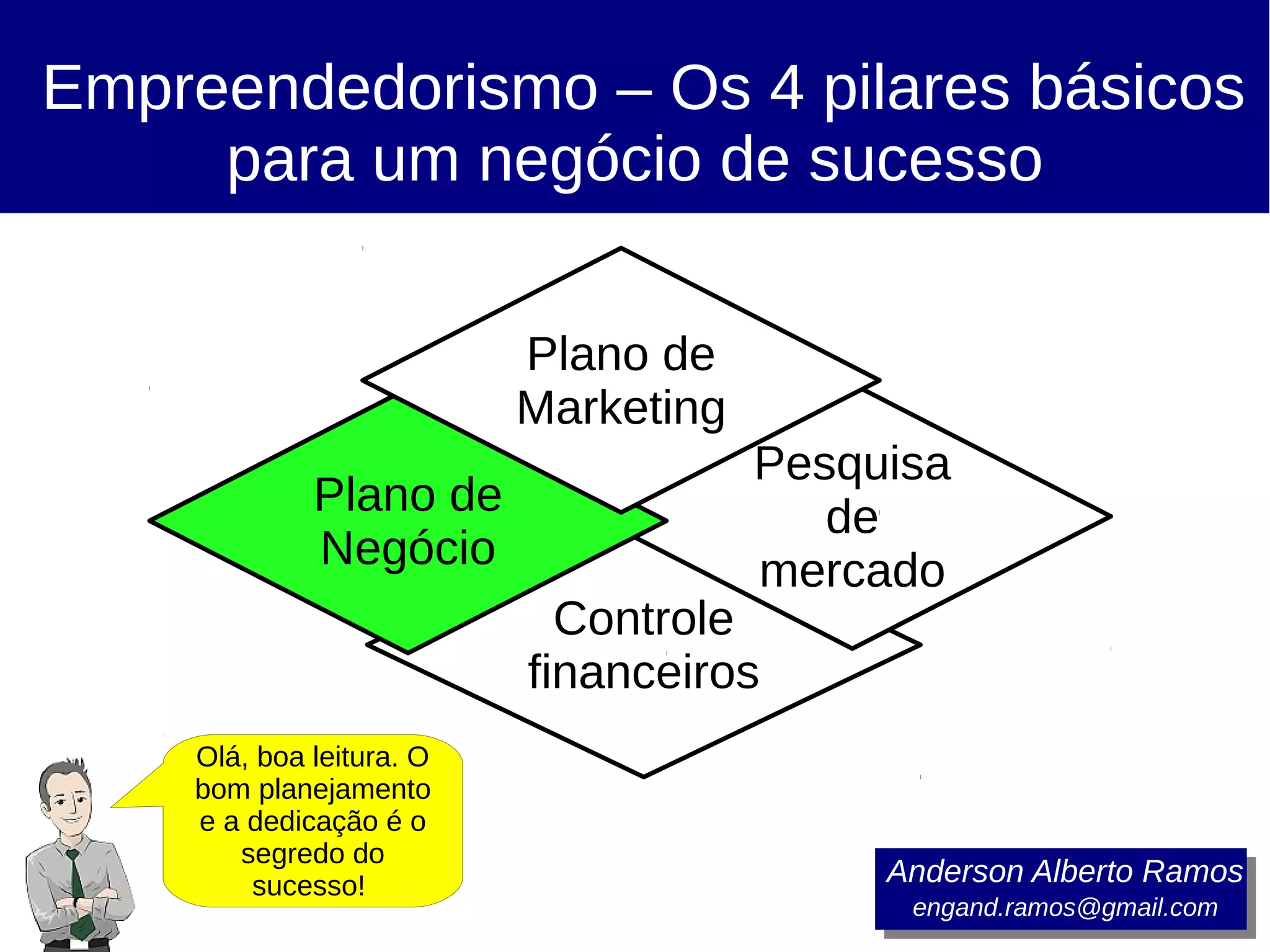 Empreendedorismo – Os 4 pilares básicos para um negócio de sucesso

Plano de Marketing

Plano de Negócio

Pesquisa de mercado

Controle financeiros

Olá, boa leitura. O bom planejamento e a dedicação é o segredo do sucesso!

Anderson Alberto Ramos
engand.ramos@gmail.com